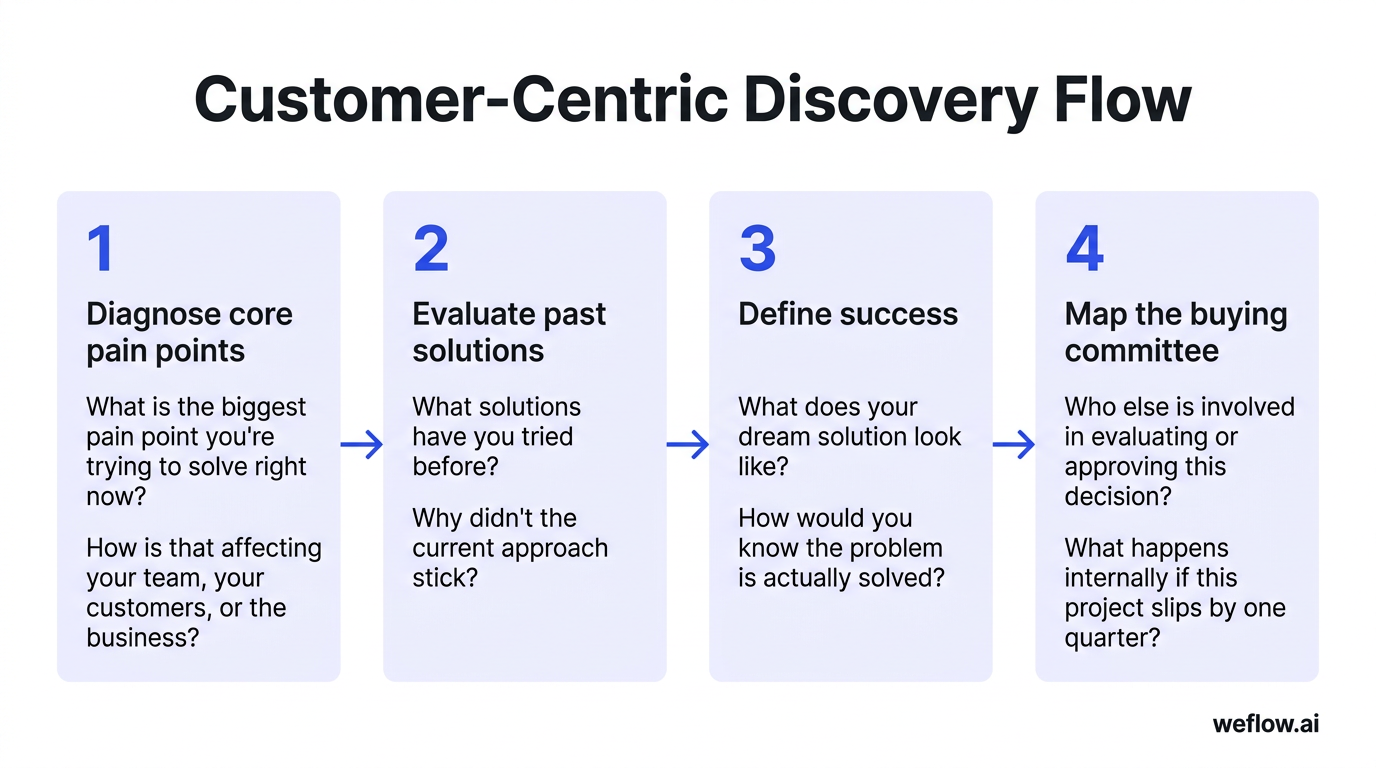 Customer-Centric Discovery Flow

1

Diagnose core pain points

What is the biggest pain point you're trying to solve right now?

How is that affecting your team, your customers, or the business?

2

Evaluate past solutions

What solutions have you tried before?

Why didn't the current approach stick?

3

Define success

What does your dream solution look like?

How would you know the problem is actually solved?

4

Map the buying committee

Who else is involved in evaluating or approving this decision?

What happens internally if this project slips by one quarter?

weflow.ai